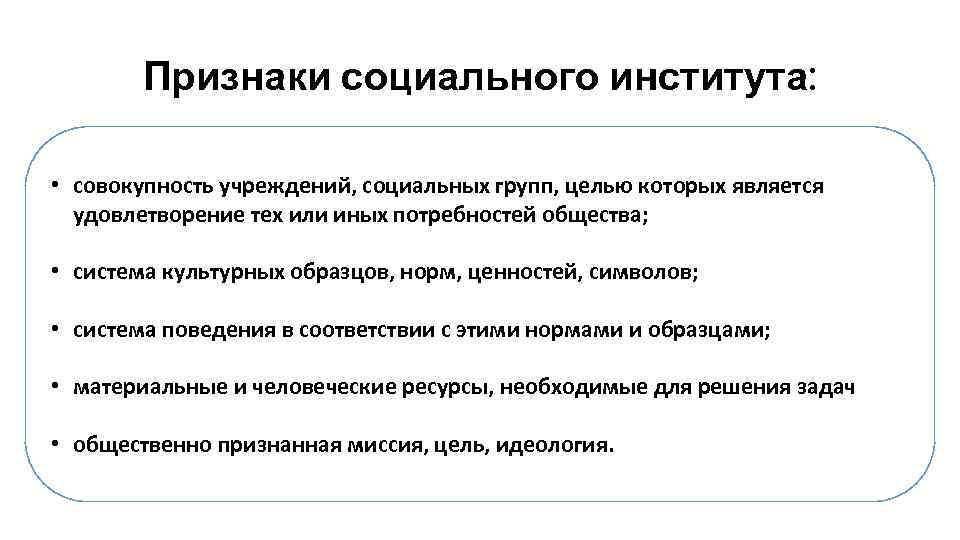 Признаки социального института:

• совокупность учреждений, социальных групп, целью которых является удовлетворение тех или иных потребностей общества;

• система культурных образцов, норм, ценностей, символов;

• система поведения в соответствии с этими нормами и образцами;

• материальные и человеческие ресурсы, необходимые для решения задач

• общественно признанная миссия, цель, идеология.